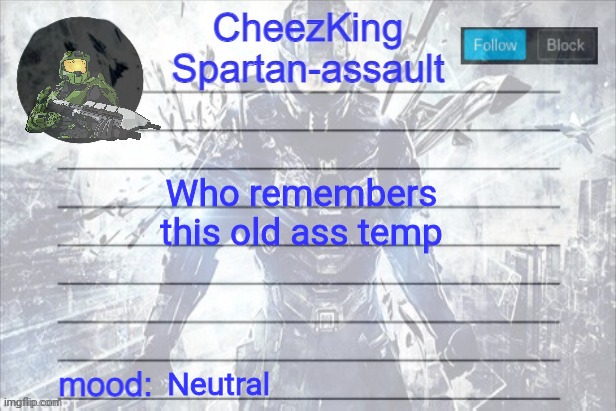 CheezKing
Spartan-assault

Follow Block

Who remembers this old ass temp

mood: Neutral

imgflip.com